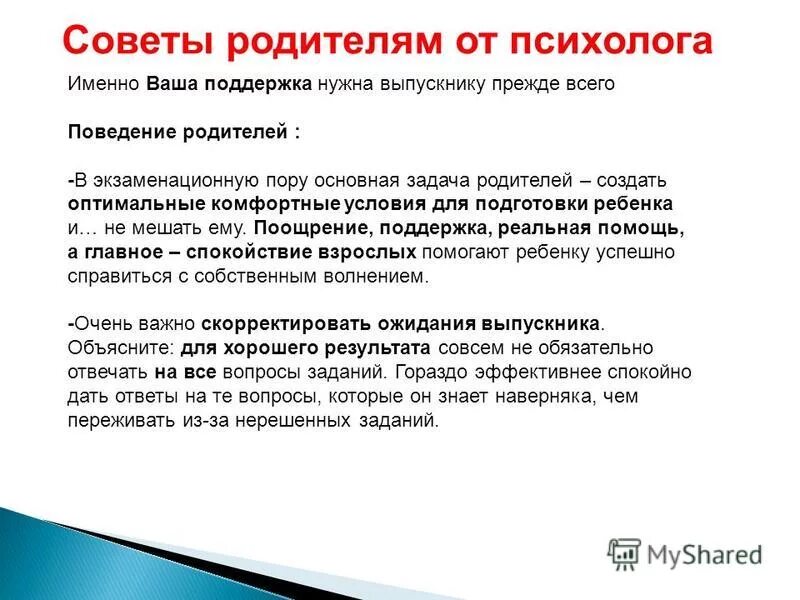 Советы родителям от психолога

Именно Ваша поддержка нужна выпускнику прежде всего

Поведение родителей :

-В экзаменационную пору основная задача родителей – создать оптимальные комфортные условия для подготовки ребенка и… не мешать ему. Поощрение, поддержка, реальная помощь, а главное – спокойствие взрослых помогают ребенку успешно справиться с собственным волнением.

-Очень важно скорректировать ожидания выпускника. Объясните: для хорошего результата совсем не обязательно отвечать на все вопросы заданий. Гораздо эффективнее спокойно дать ответы на те вопросы, которые он знает наверняка, чем переживать из-за нерешенных заданий.

MyShared